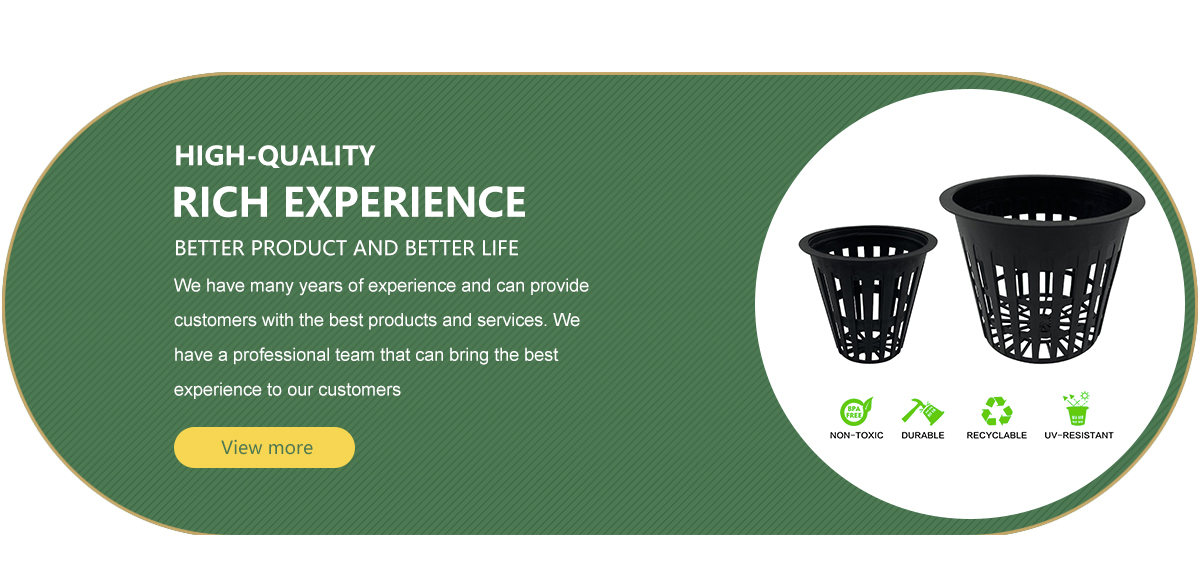 HIGH-QUALITY
RICH EXPERIENCE
BETTER PRODUCT AND BETTER LIFE
We have many years of experience and can provide customers with the best products and services. We have a professional team that can bring the best experience to our customers

View more

BPA FREE
NON-TOXIC
DURABLE
RECYCLABLE
UV-RESISTANT